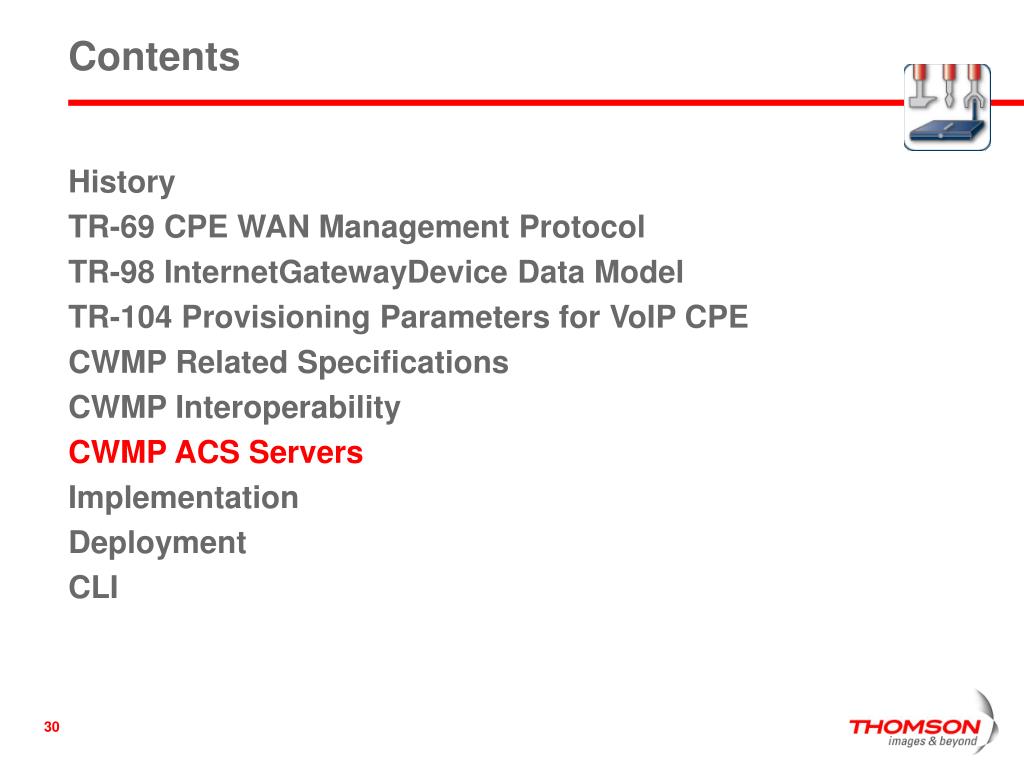 Contents

History
TR-69 CPE WAN Management Protocol
TR-98 InternetGatewayDevice Data Model
TR-104 Provisioning Parameters for VoIP CPE
CWMP Related Specifications
CWMP Interoperability
CWMP ACS Servers
Implementation
Deployment
CLI

30

THOMSON
images & beyond